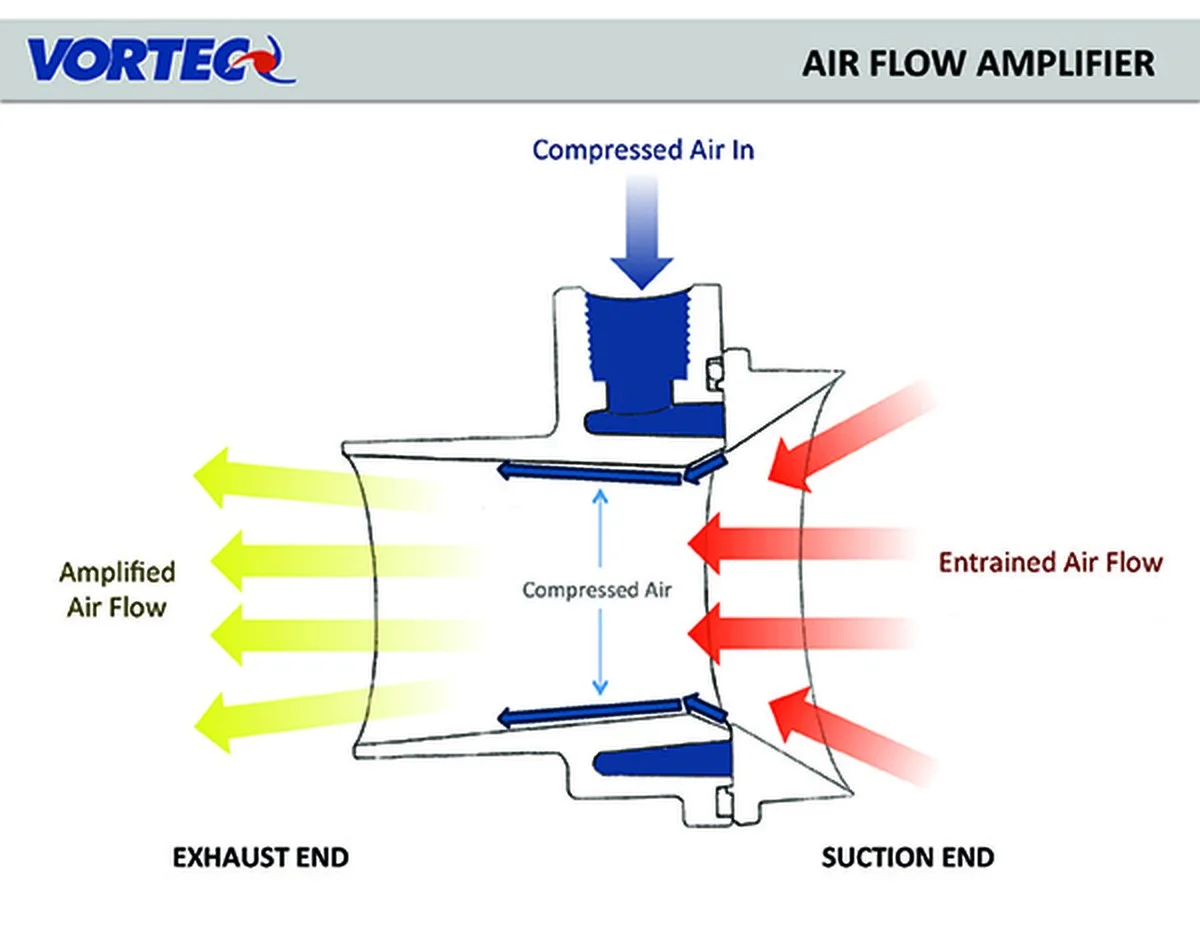 VORTEC

AIR FLOW AMPLIFIER

Compressed Air In

Amplified Air Flow

Compressed Air

Entrained Air Flow

EXHAUST END

SUCTION END